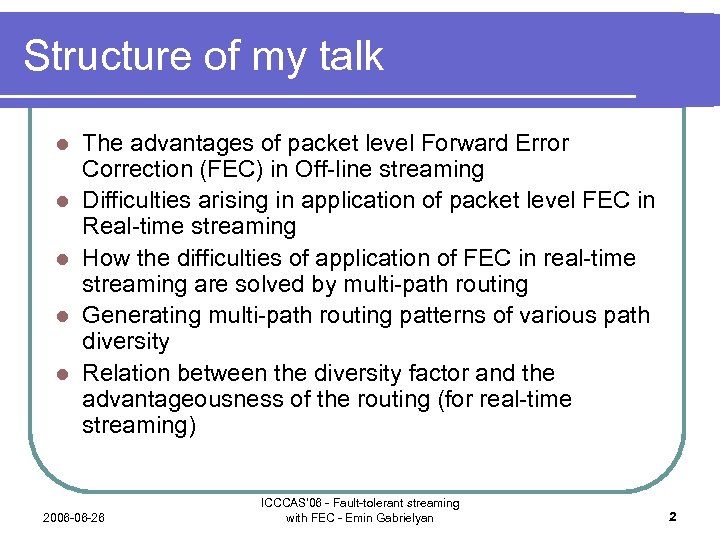 Structure of my talk

- The advantages of packet level Forward Error Correction (FEC) in Off-line streaming
- Difficulties arising in application of packet level FEC in Real-time streaming
- How the difficulties of application of FEC in real-time streaming are solved by multi-path routing
- Generating multi-path routing patterns of various path diversity
- Relation between the diversity factor and the advantageousness of the routing (for real-time streaming)

2006-06-26

ICCCAS'06 - Fault-tolerant streaming with FEC - Emin Gabrielyan

2